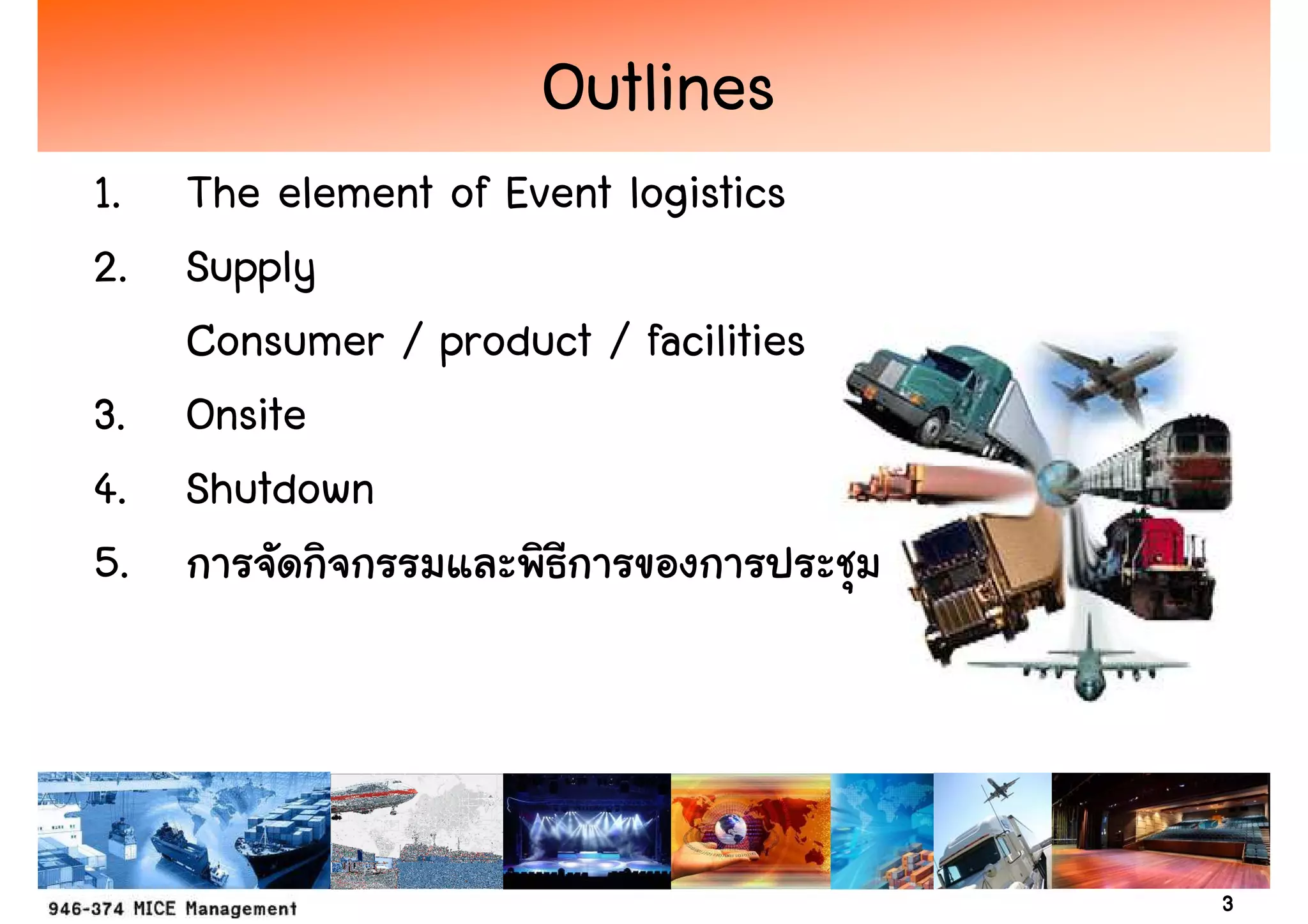 Outlines

1. The element of Event logistics

2. Supply

Consumer / product / facilities

3. Onsite

4. Shutdown

5. การจัดกิจกรรมและพิธีการของการประชุม

946-374 MICE Management

3